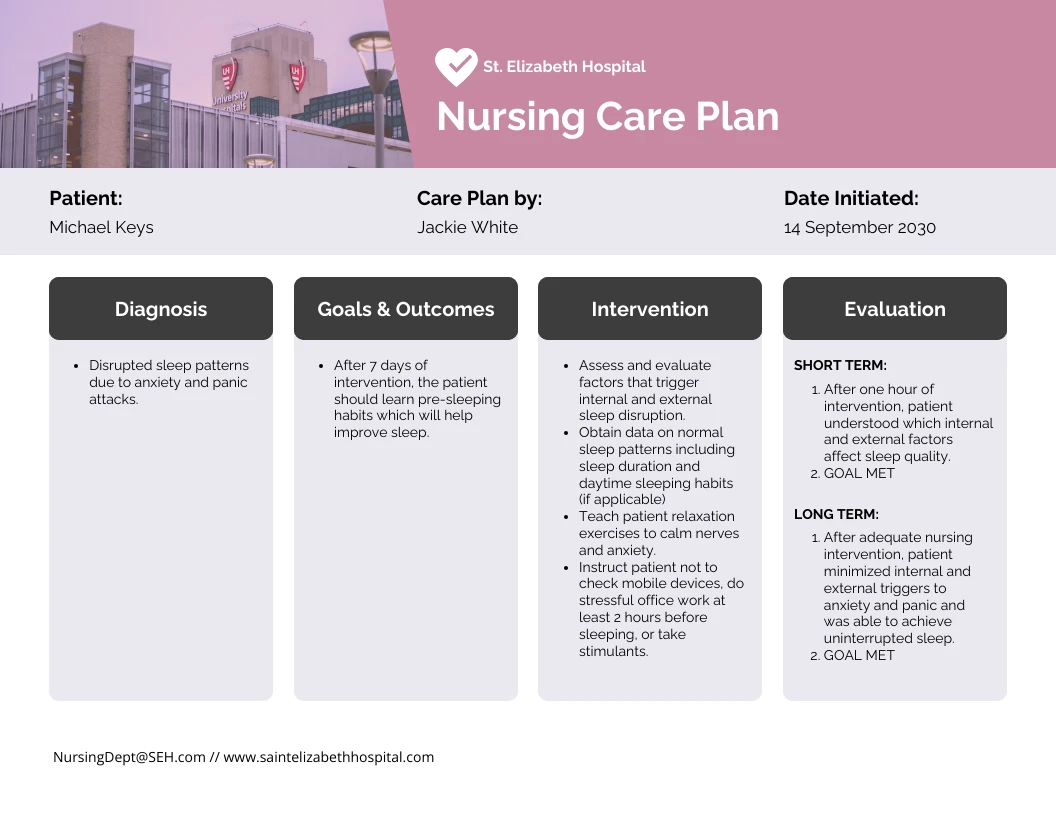 University Hospitals

St. Elizabeth Hospital

Nursing Care Plan

Patient:
Michael Keys

Care Plan by:
Jackie White

Date Initiated:
14 September 2030

Diagnosis

- Disrupted sleep patterns due to anxiety and panic attacks.

Goals & Outcomes

- After 7 days of intervention, the patient should learn pre-sleeping habits which will help improve sleep.

Intervention

- Assess and evaluate factors that trigger internal and external sleep disruption.
- Obtain data on normal sleep patterns including sleep duration and daytime sleeping habits (if applicable)
- Teach patient relaxation exercises to calm nerves and anxiety.
- Instruct patient not to check mobile devices, do stressful office work at least 2 hours before sleeping, or take stimulants.

Evaluation

SHORT TERM:
1. After one hour of intervention, patient understood which internal and external factors affect sleep quality.
2. GOAL MET

LONG TERM:
1. After adequate nursing intervention, patient minimized internal and external triggers to anxiety and panic and was able to achieve uninterrupted sleep.
2. GOAL MET

NursingDept@SEH.com // www.saintelizabethhospital.com